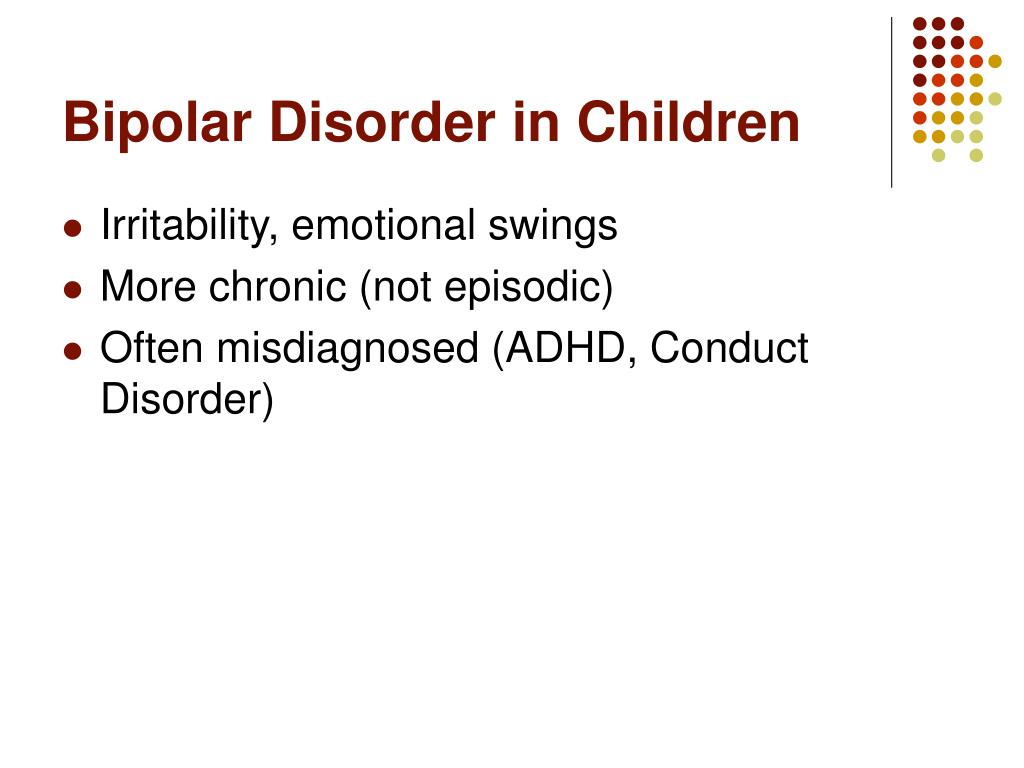 Bipolar Disorder in Children

- Irritability, emotional swings
- More chronic (not episodic)
- Often misdiagnosed (ADHD, Conduct Disorder)